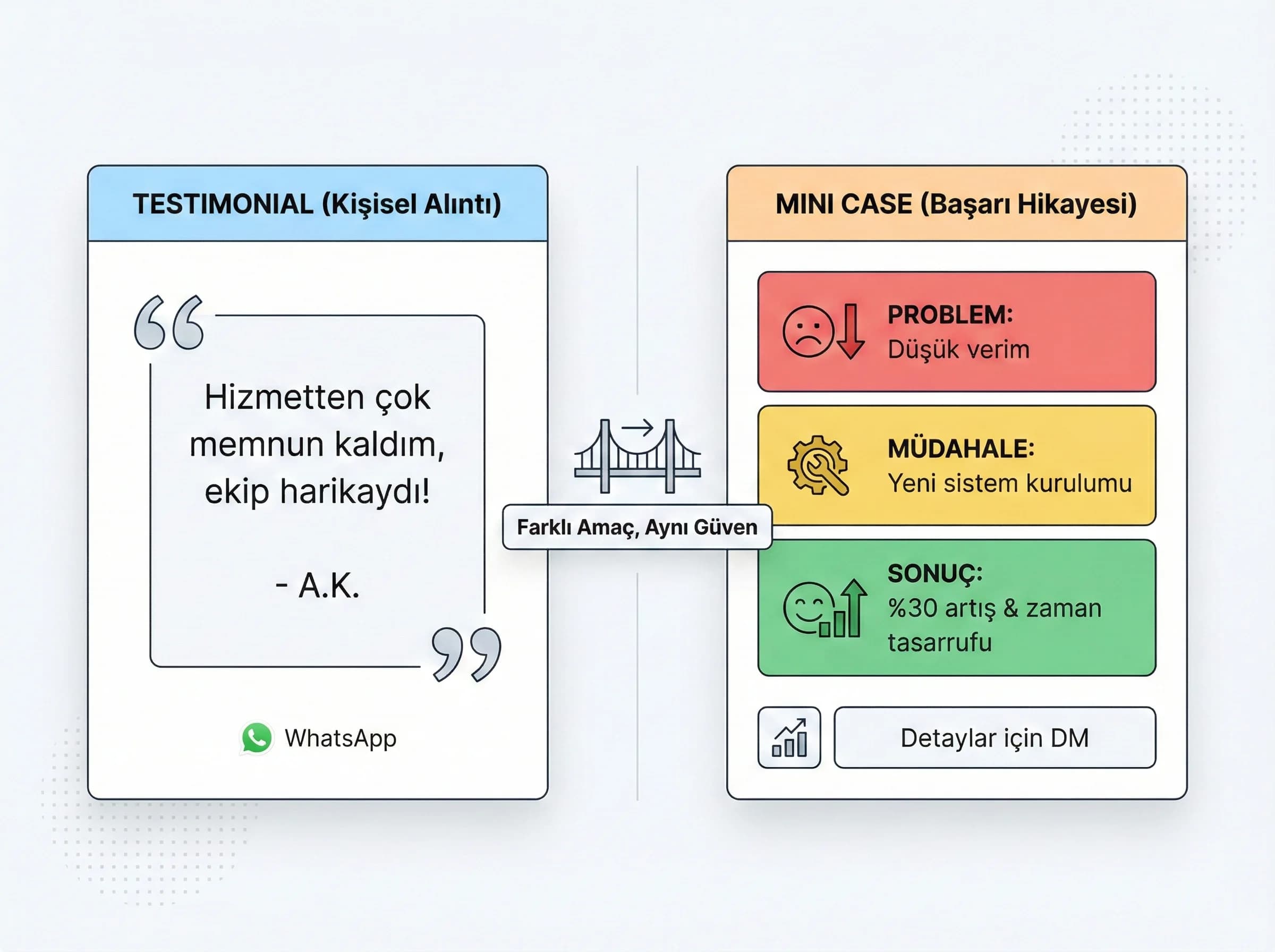 TESTIMONIAL (Kişisel Alıntı)

Hizmetten çok memnun kaldım, ekip harikaydı!

- A.K.

WhatsApp

Farklı Amaç, Aynı Güven

MINI CASE (Başarı Hikayesi)

PROBLEM:
Düşük verim

MÜDAHALE:
Yeni sistem kurulumu

SONUÇ:
%30 artış & zaman tasarrufu

Detaylar için DM